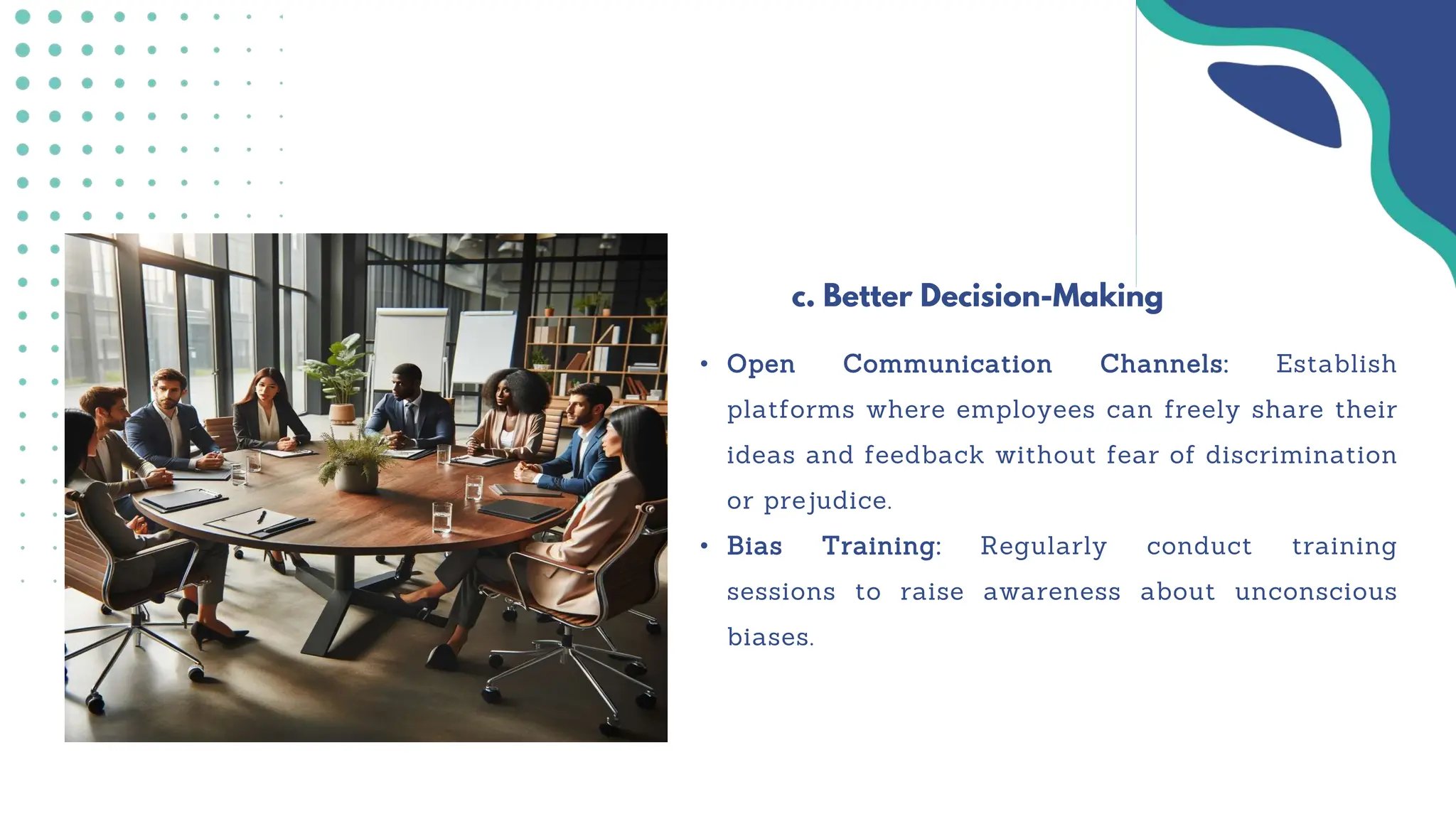 c. Better Decision-Making

• Open Communication Channels: Establish platforms where employees can freely share their ideas and feedback without fear of discrimination or prejudice.
• Bias Training: Regularly conduct training sessions to raise awareness about unconscious biases.